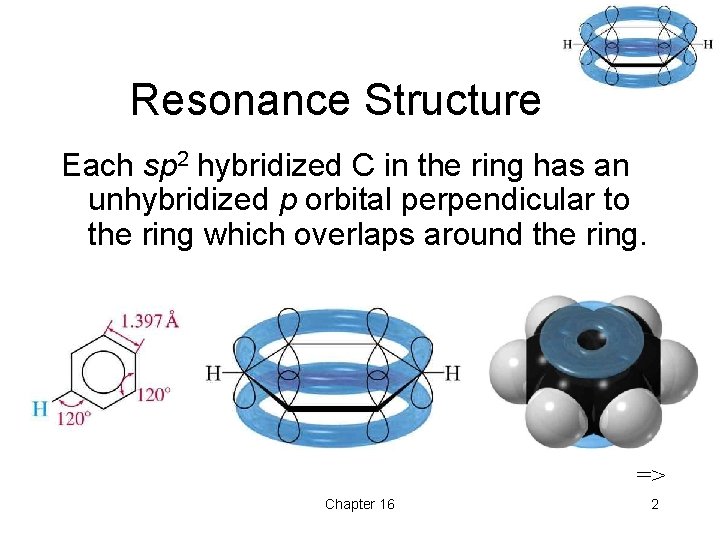 H H

Resonance Structure

Each $sp^2$ hybridized C in the ring has an unhybridized $p$ orbital perpendicular to the ring which overlaps around the ring.

1.397 Å

120°

H 120°

H H

=>

Chapter 16

2